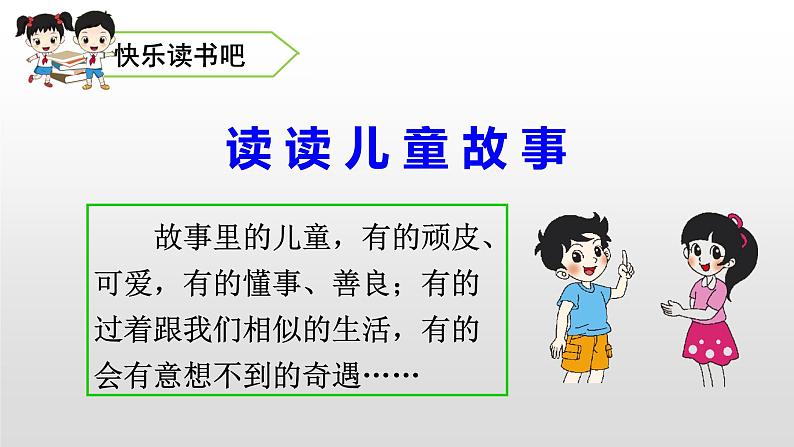 快乐读书吧

读读儿童故事

故事里的儿童，有的顽皮、可爱，有的懂事、善良；有的过着跟我们相似的生活，有的会有意想不到的奇遇……